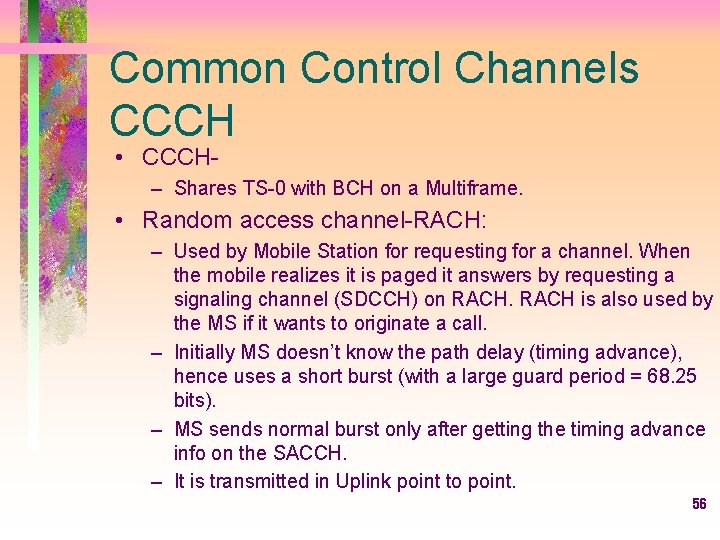 Common Control Channels CCCH

• CCCH-
– Shares TS-0 with BCH on a Multiframe.
• Random access channel-RACH:
– Used by Mobile Station for requesting for a channel. When the mobile realizes it is paged it answers by requesting a signaling channel (SDCCH) on RACH. RACH is also used by the MS if it wants to originate a call.
– Initially MS doesn't know the path delay (timing advance), hence uses a short burst (with a large guard period = 68.25 bits).
– MS sends normal burst only after getting the timing advance info on the SACCH.
– It is transmitted in Uplink point to point.

56